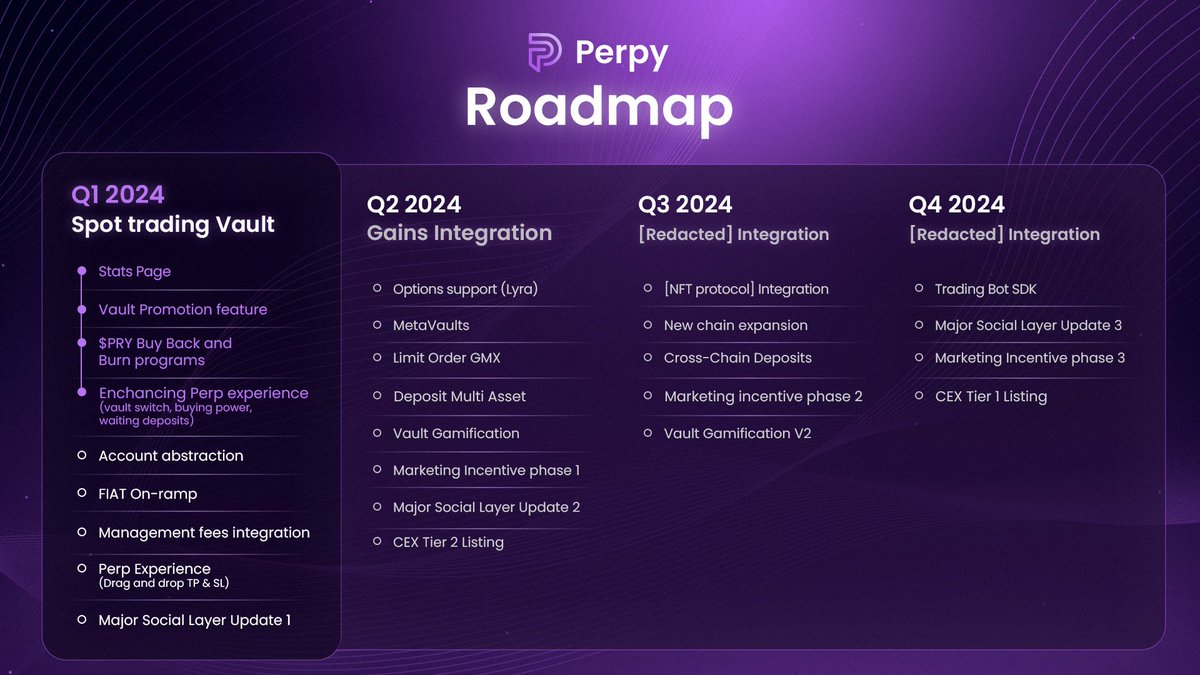 Perpy
Roadmap

Q1 2024
Spot trading Vault

Stats Page
Vault Promotion feature
$PRY Buy Back and Burn programs
Enchancing Perp experience (vault switch, buying power, waiting deposits)
Account abstraction
FIAT On-ramp
Management fees integration
Perp Experience (Drag and drop TP & SL)
Major Social Layer Update 1

Q2 2024
Gains Integration

Options support (Lyra)
MetaVaults
Limit Order GMX
Deposit Multi Asset
Vault Gamification
Marketing Incentive phase 1
Major Social Layer Update 2
CEX Tier 2 Listing

Q3 2024
[Redacted] Integration

[NFT protocol] Integration
New chain expansion
Cross-Chain Deposits
Marketing incentive phase 2
Vault Gamification V2

Q4 2024
[Redacted] Integration

Trading Bot SDK
Major Social Layer Update 3
Marketing Incentive phase 3
CEX Tier 1 Listing